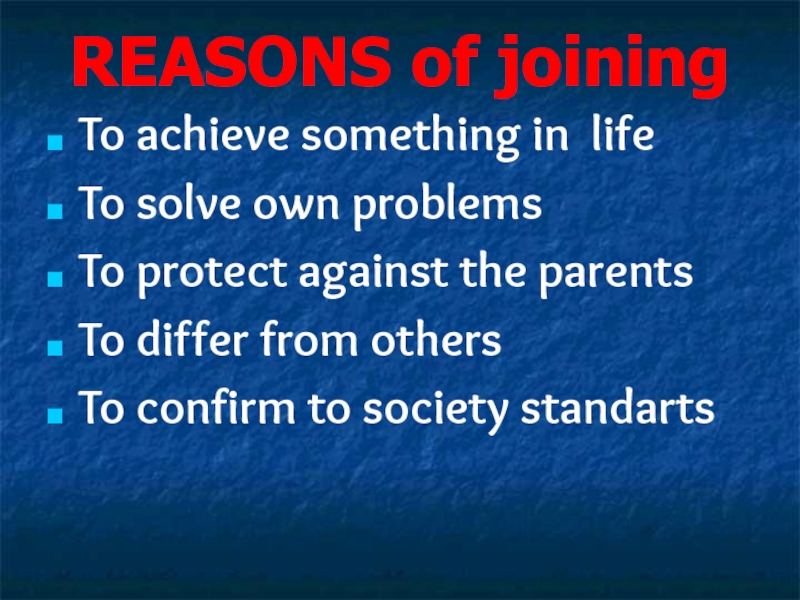 REASONS of joining

- To achieve something in life
- To solve own problems
- To protect against the parents
- To differ from others
- To confirm to society standarts